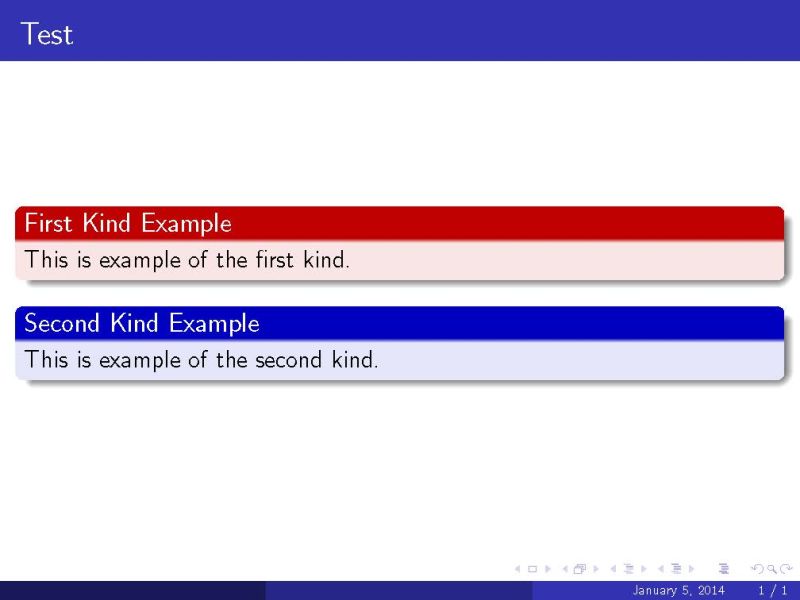 Test

First Kind Example

This is example of the first kind.

Second Kind Example

This is example of the second kind.

January 5, 2014 1 / 1